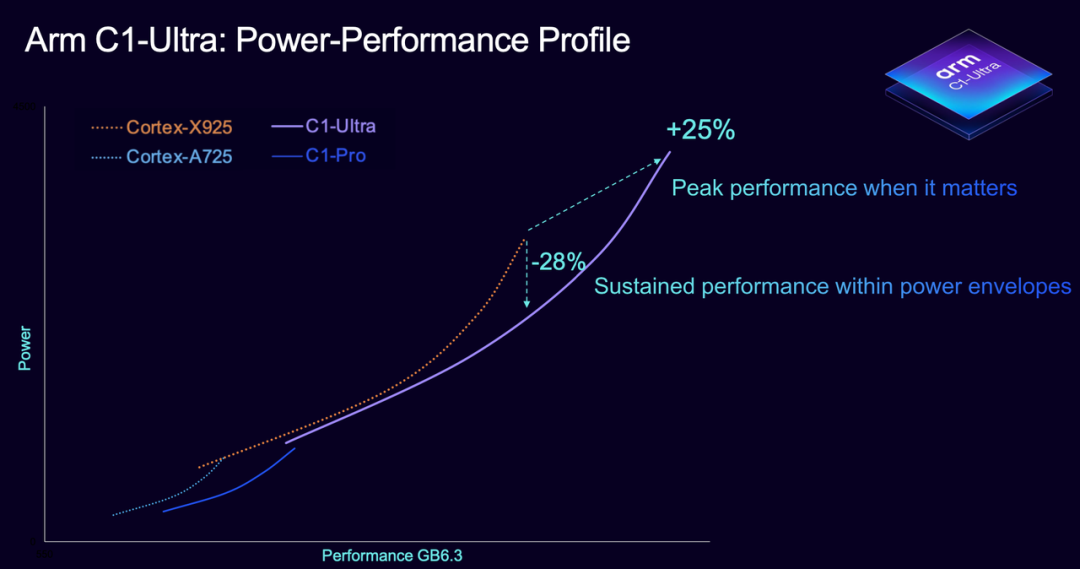 Arm C1-Ultra: Power-Performance Profile

arm
C1-Ultra

Cortex-X925
Cortex-A725
C1-Ultra
C1-Pro

+25%
Peak performance when it matters

-28%
Sustained performance within power envelopes

Power

Performance GB6.3